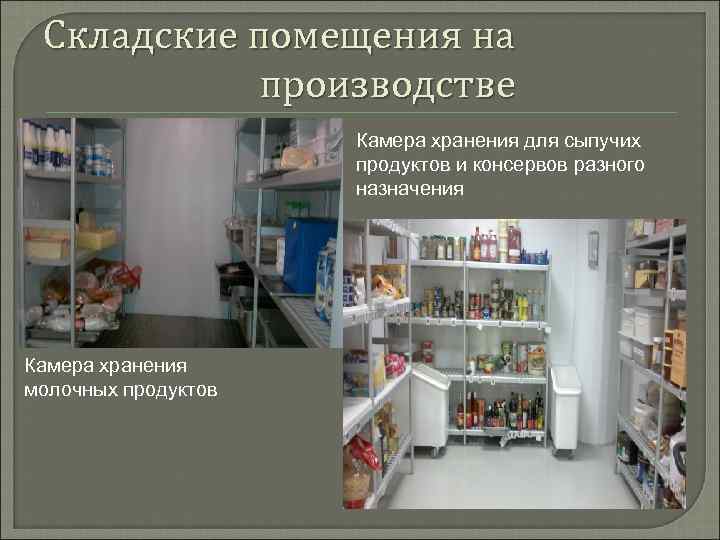 Складские помещения на производстве

Камера хранения для сыпучих продуктов и консервов разного назначения

Камера хранения молочных продуктов